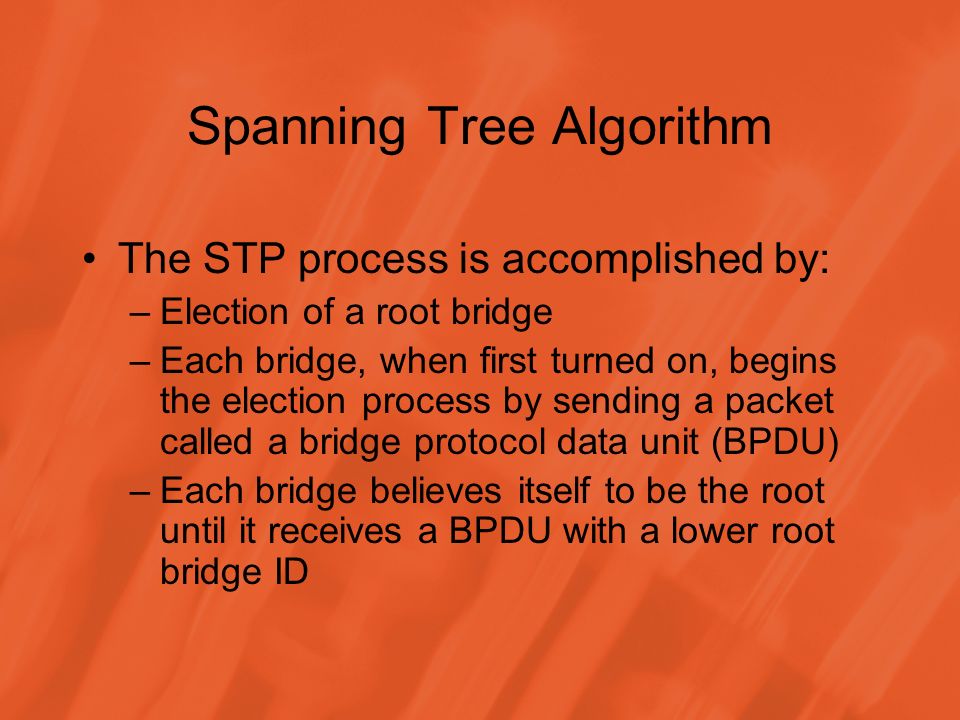 Spanning Tree Algorithm

• The STP process is accomplished by:
– Election of a root bridge
– Each bridge, when first turned on, begins the election process by sending a packet called a bridge protocol data unit (BPDU)
– Each bridge believes itself to be the root until it receives a BPDU with a lower root bridge ID